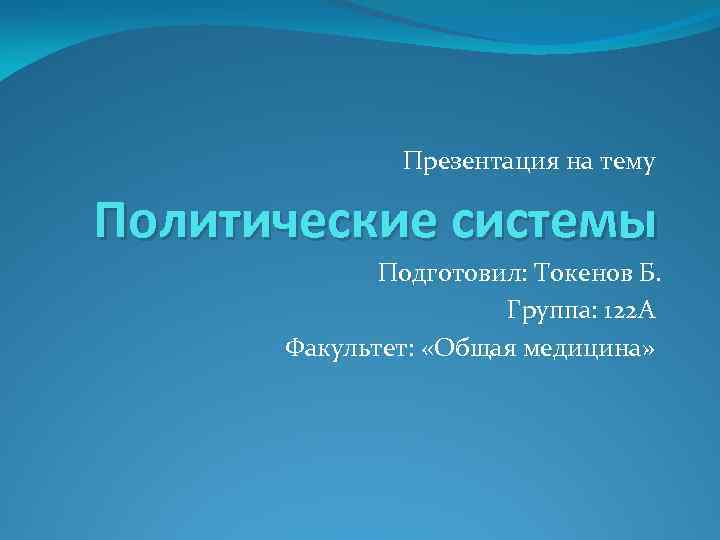 Презентация на тему

Политические системы

Подготовил: Токенов Б.

Группа: 122А

Факультет: «Общая медицина»